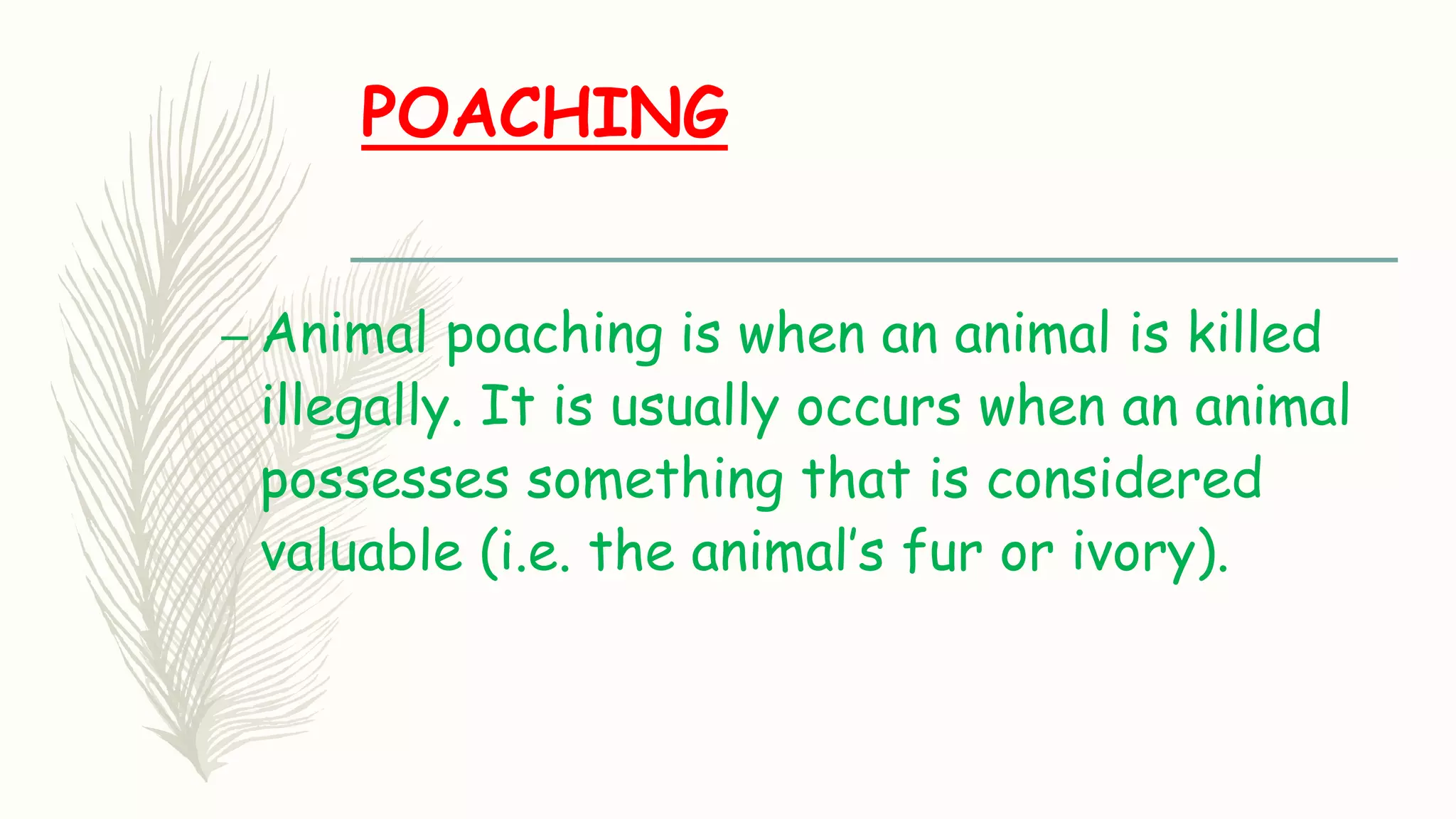 POACHING

– Animal poaching is when an animal is killed illegally. It is usually occurs when an animal possesses something that is considered valuable (i.e. the animal's fur or ivory).